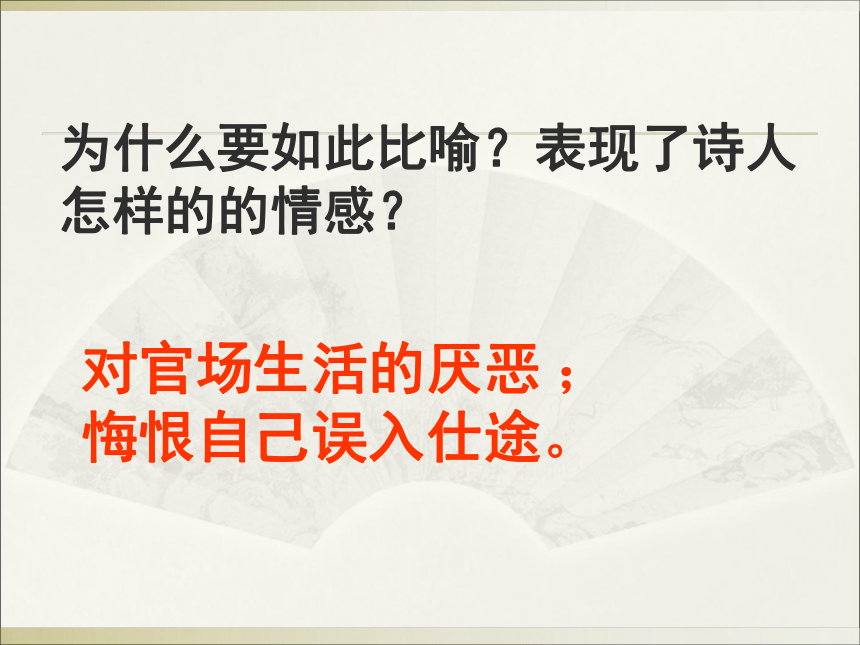 为什么要如此比喻？表现了诗人怎样的的情感？

对官场生活的厌恶；
悔恨自己误入仕途。